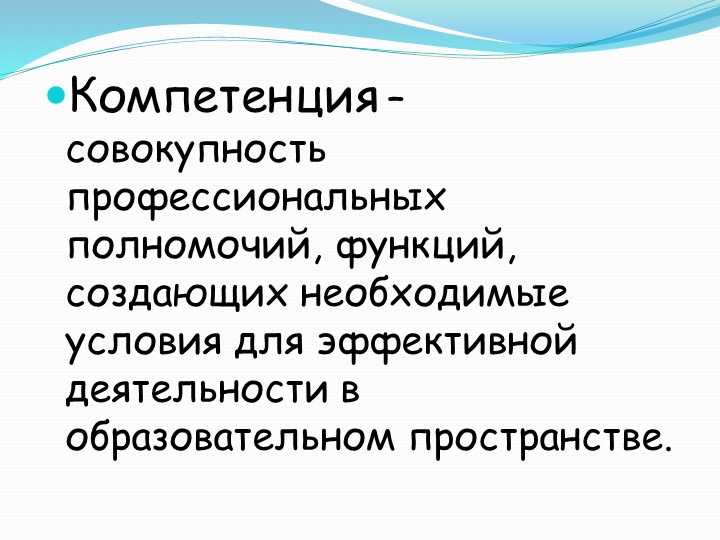 Компетенция- совокупность профессиональных полномочий, функций, создающих необходимые условия для эффективной деятельности в образовательном пространстве.